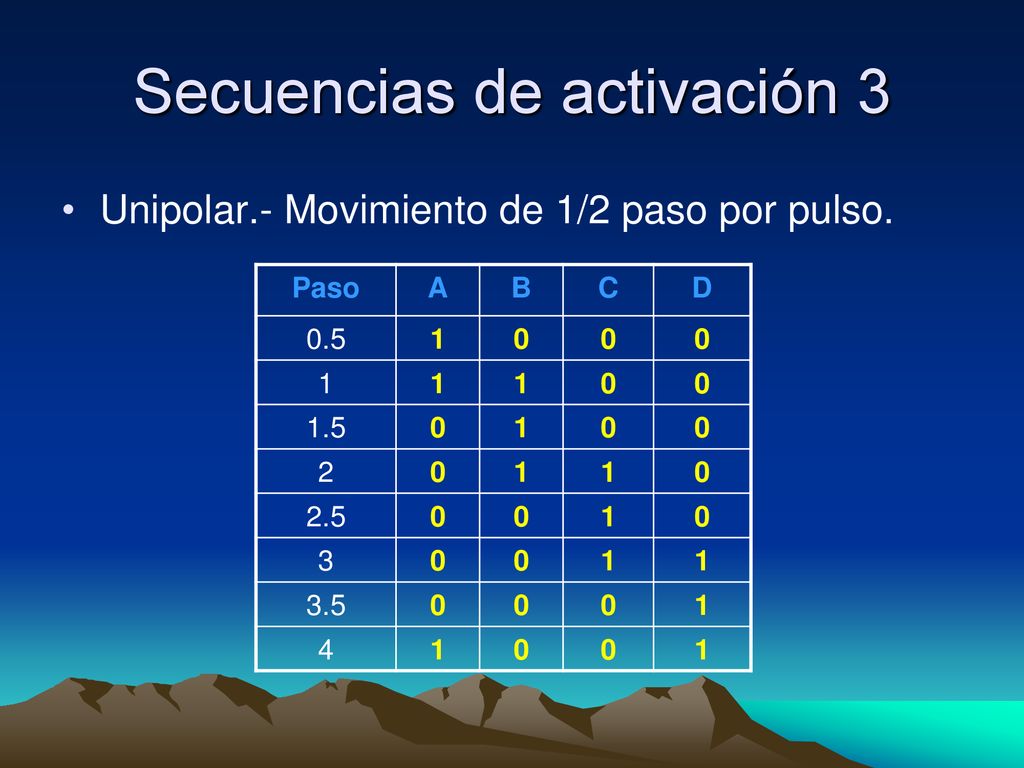 Secuencias de activación 3

• Unipolar.- Movimiento de 1/2 paso por pulso.

| Paso | A | B | C | D |
|---|---|---|---|---|
| 0.5 | 1 | 0 | 0 | 0 |
| 1 | 1 | 1 | 0 | 0 |
| 1.5 | 0 | 1 | 0 | 0 |
| 2 | 0 | 1 | 1 | 0 |
| 2.5 | 0 | 0 | 1 | 0 |
| 3 | 0 | 0 | 1 | 1 |
| 3.5 | 0 | 0 | 0 | 1 |
| 4 | 1 | 0 | 0 | 1 |